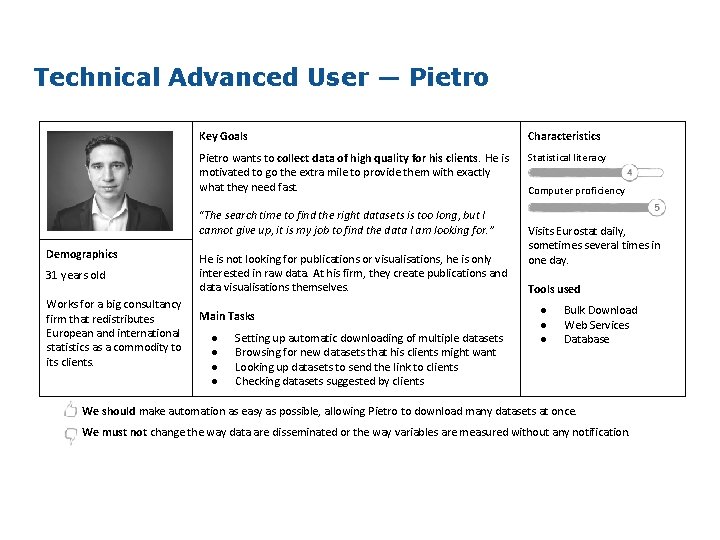 Technical Advanced User — Pietro

Demographics

31 years old

Works for a big consultancy firm that redistributes European and international statistics as a commodity to its clients.

Key Goals

Pietro wants to collect data of high quality for his clients. He is motivated to go the extra mile to provide them with exactly what they need fast.

"The search time to find the right datasets is too long, but I cannot give up, it is my job to find the data I am looking for."

He is not looking for publications or visualisations, he is only interested in raw data. At his firm, they create publications and data visualisations themselves.

Main Tasks

- Setting up automatic downloading of multiple datasets
- Browsing for new datasets that his clients might want
- Looking up datasets to send the link to clients
- Checking datasets suggested by clients

Characteristics

Statistical literacy

4

Computer proficiency

5

Visits Eurostat daily, sometimes several times in one day.

Tools used

- Bulk Download
- Web Services
- Database

We should make automation as easy as possible, allowing Pietro to download many datasets at once.

We must not change the way data are disseminated or the way variables are measured without any notification.